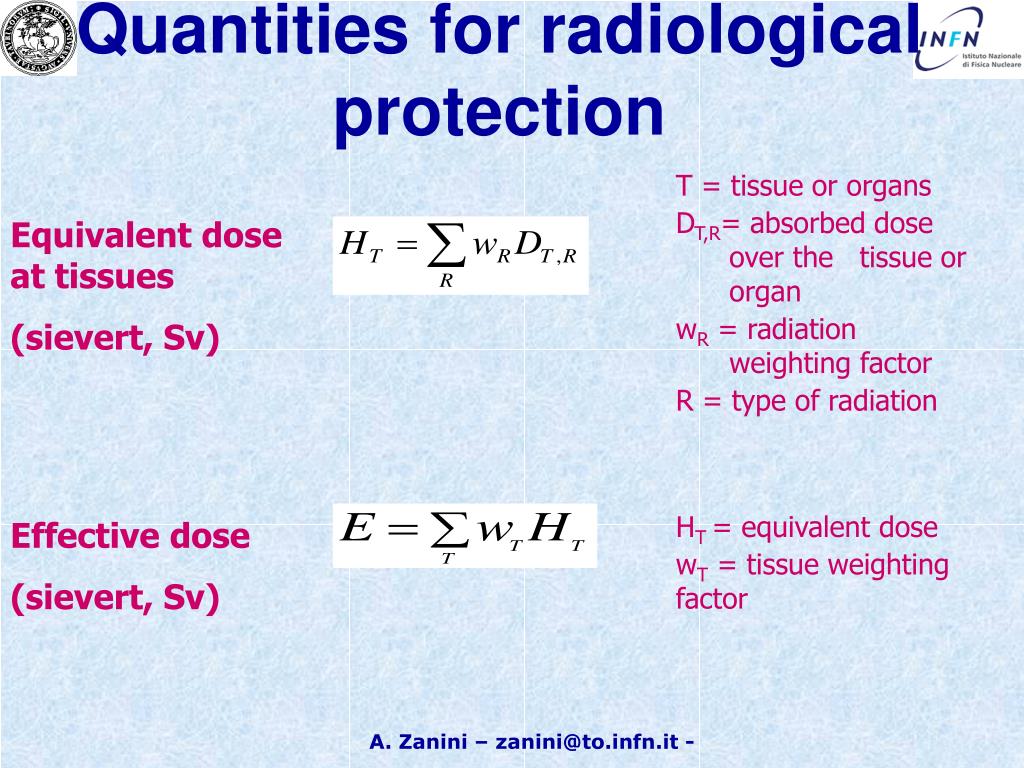 Quantities for radiological protection

INFN
Istituto Nazionale di Fisica Nucleare

Equivalent dose at tissues

(sievert, Sv)

$H_T = \sum_R w_R D_{T,R}$

T = tissue or organs
$D_{T,R}$= absorbed dose over the tissue or organ
$w_R$ = radiation weighting factor
R = type of radiation

Effective dose

(sievert, Sv)

$E = \sum_T w_T H_T$

$H_T$ = equivalent dose
$w_T$ = tissue weighting factor

A. Zanini – zanini@to.infn.it -